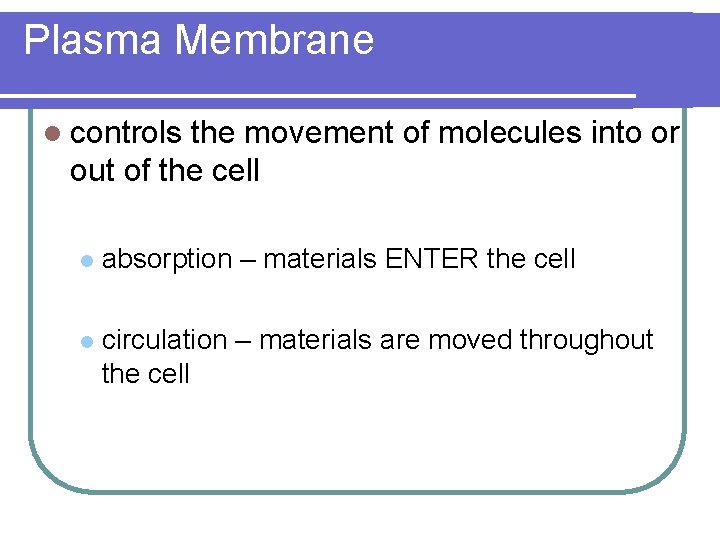 Plasma Membrane

controls the movement of molecules into or out of the cell

absorption – materials ENTER the cell

circulation – materials are moved throughout the cell